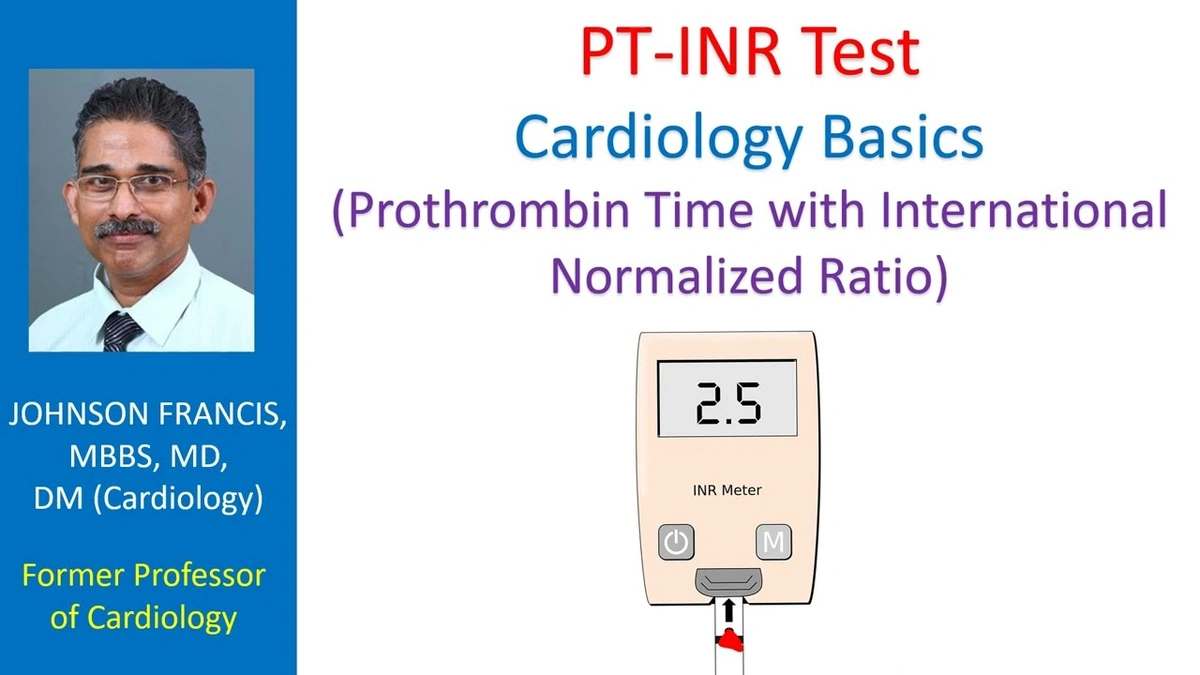 JOHNSON FRANCIS, MBBS, MD, DM (Cardiology)

Former Professor of Cardiology

PT-INR Test

Cardiology Basics

(Prothrombin Time with International Normalized Ratio)

2.5

INR Meter

M